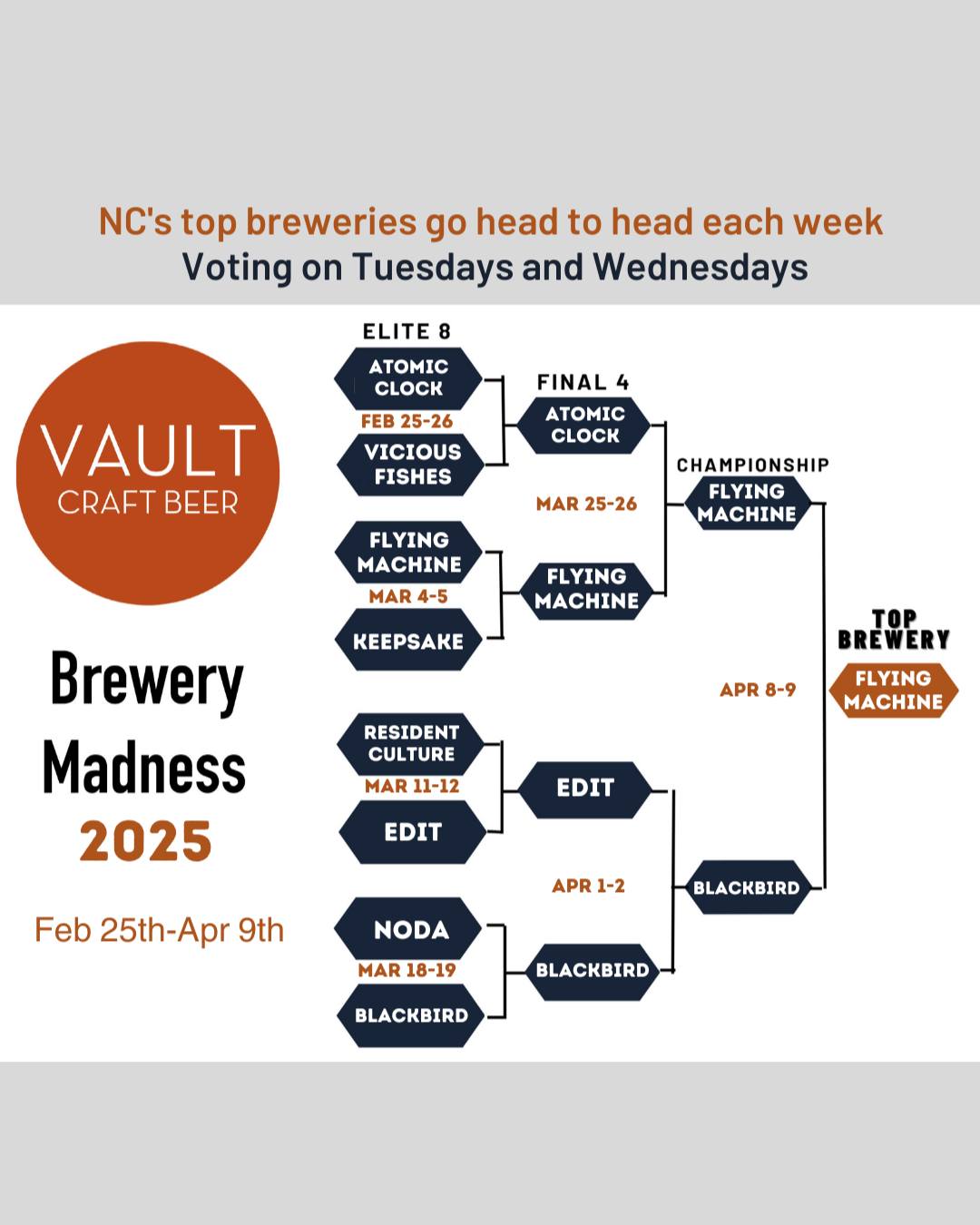 NC's top breweries go head to head each week
Voting on Tuesdays and Wednesdays

VAULT
CRAFT BEER

Brewery Madness 2025

Feb 25th-Apr 9th

ELITE 8

ATOMIC CLOCK
FEB 25-26
VICIOUS FISHES

FLYING MACHINE
MAR 4-5
KEEPSAKE

RESIDENT CULTURE
MAR 11-12
EDIT

NODA
MAR 18-19
BLACKBIRD

FINAL 4

ATOMIC CLOCK
MAR 25-26
FLYING MACHINE

EDIT
APR 1-2
BLACKBIRD

CHAMPIONSHIP

FLYING MACHINE
APR 8-9
BLACKBIRD

TOP BREWERY
FLYING MACHINE